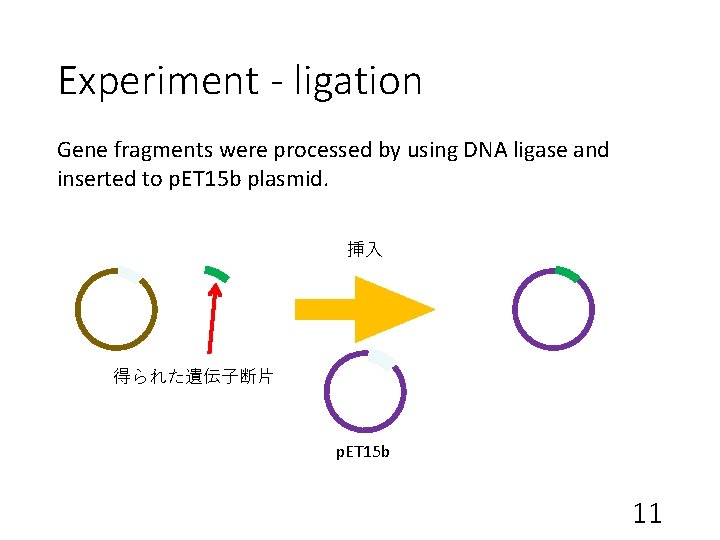 Experiment - ligation

Gene fragments were processed by using DNA ligase and inserted to pET15b plasmid.

挿入

得られた遺伝子断片

pET15b

11